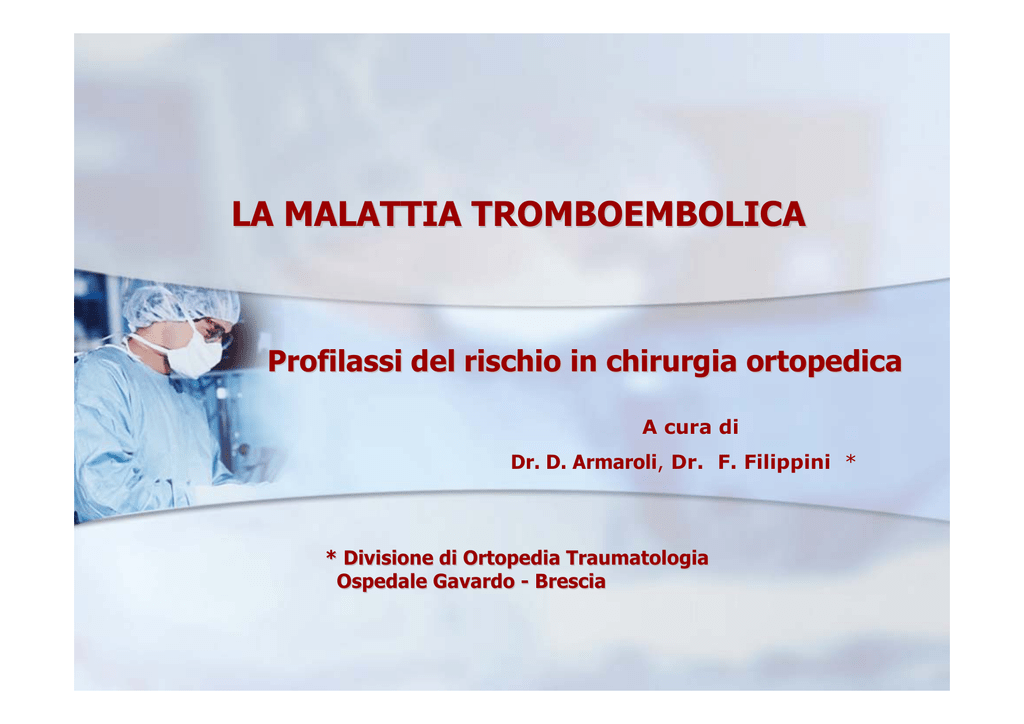 LA MALATTIA TROMBOEMBOLICA

Profilassi del rischio in chirurgia ortopedica

A cura di

Dr. D. Armaroli, Dr. F. Filippini *

* Divisione di Ortopedia Traumatologia
Ospedale Gavardo - Brescia